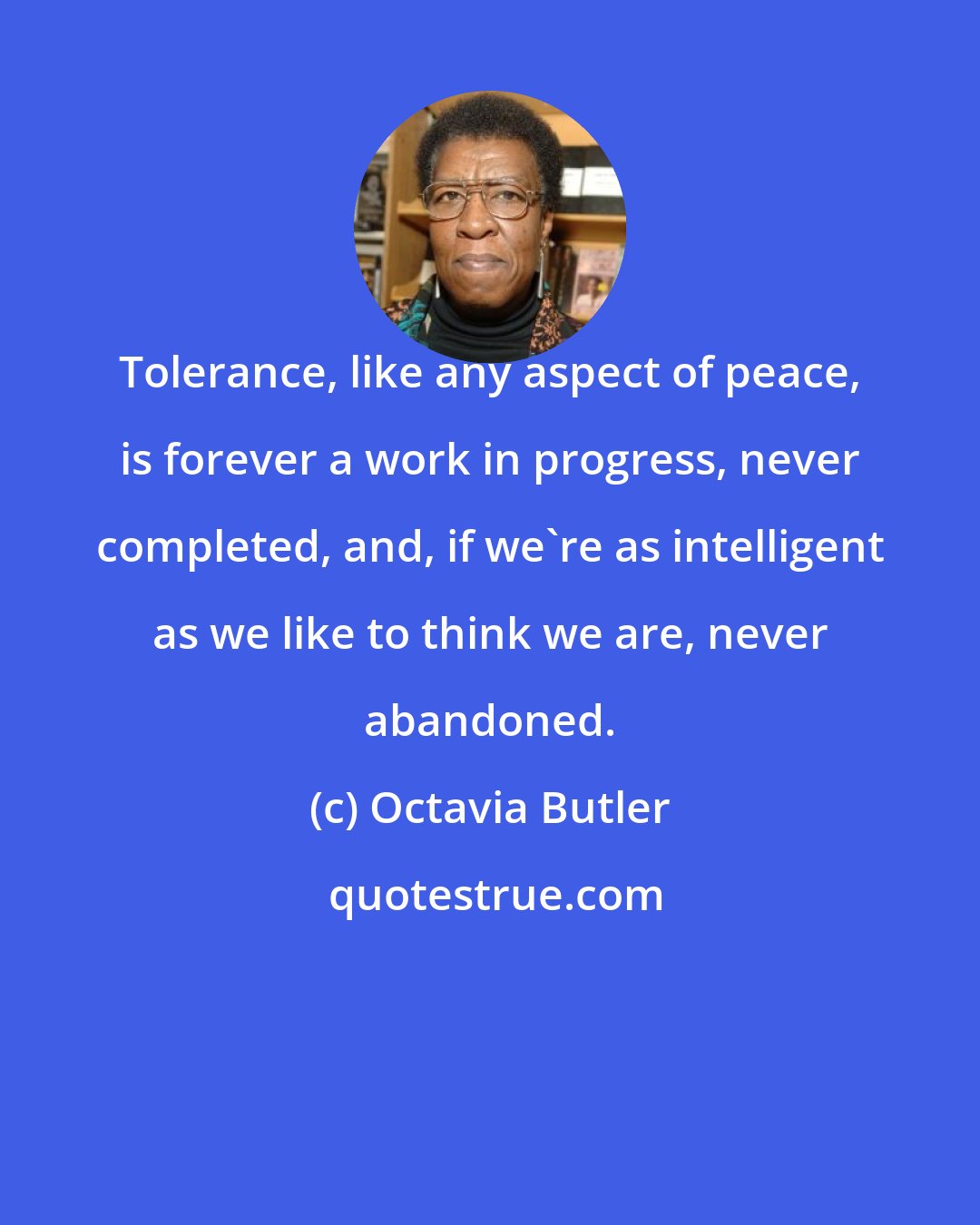 Tolerance, like any aspect of peace, is forever a work in progress, never completed, and, if we`re as intelligent as we like to think we are, never abandoned.

(c) Octavia Butler

quotestrue.com